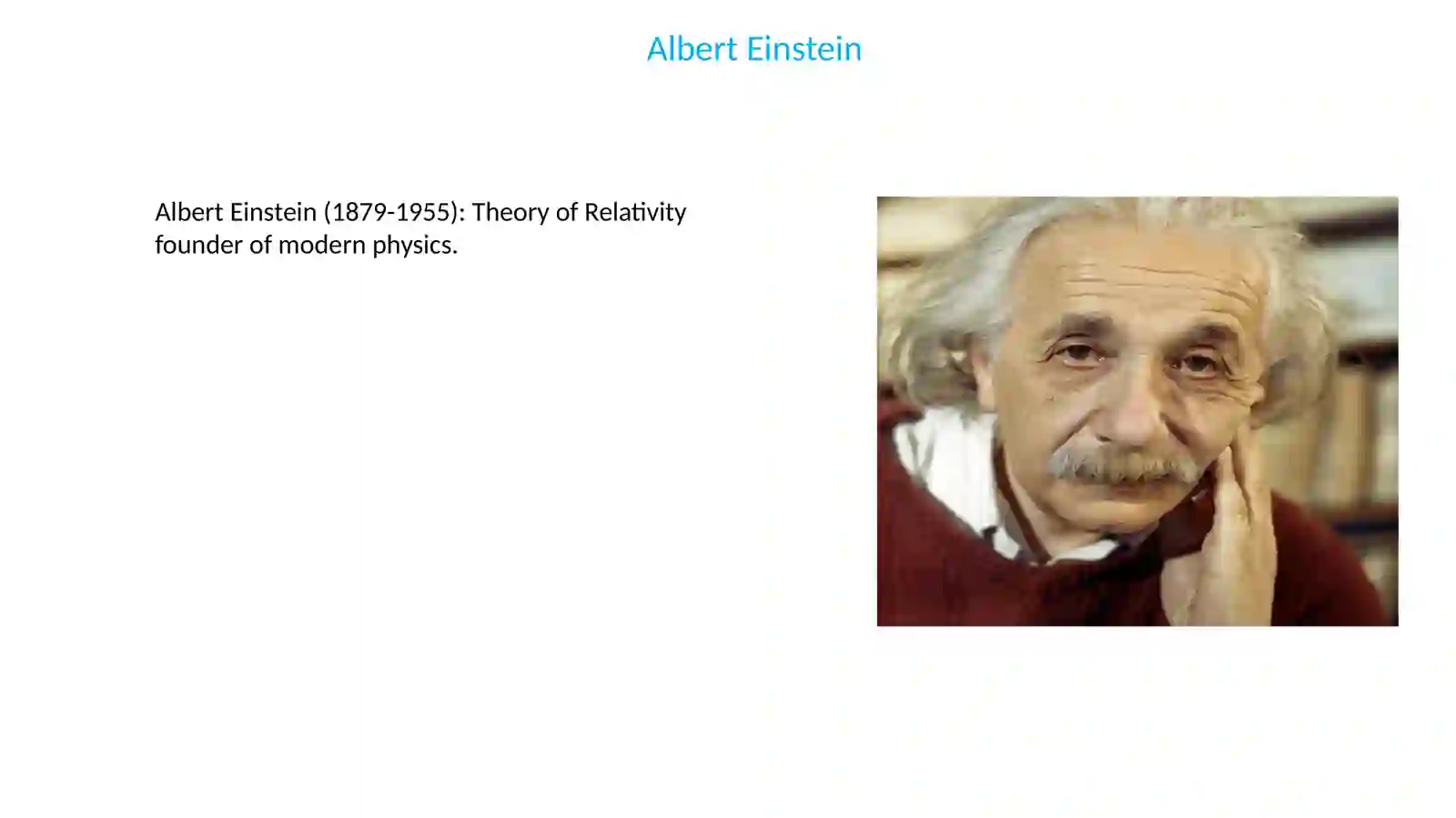 Albert Einstein

Albert Einstein (1879-1955): Theory of Relativity founder of modern physics.